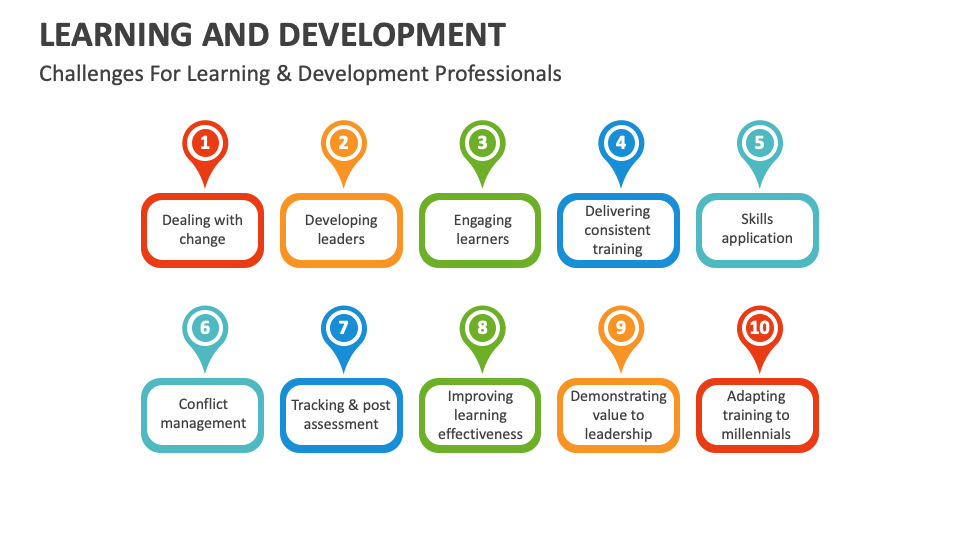 LEARNING AND DEVELOPMENT

Challenges For Learning & Development Professionals

1
Dealing with change

2
Developing leaders

3
Engaging learners

4
Delivering consistent training

5
Skills application

6
Conflict management

7
Tracking & post assessment

8
Improving learning effectiveness

9
Demonstrating value to leadership

10
Adapting training to millennials